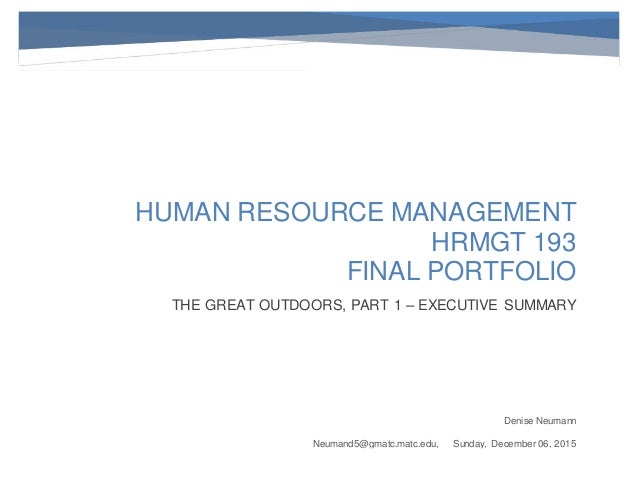 HUMAN RESOURCE MANAGEMENT
HRMGT 193
FINAL PORTFOLIO

THE GREAT OUTDOORS, PART 1 – EXECUTIVE SUMMARY

Denise Neumann

Neumand5@gmatc.matc.edu, Sunday, December 06, 2015